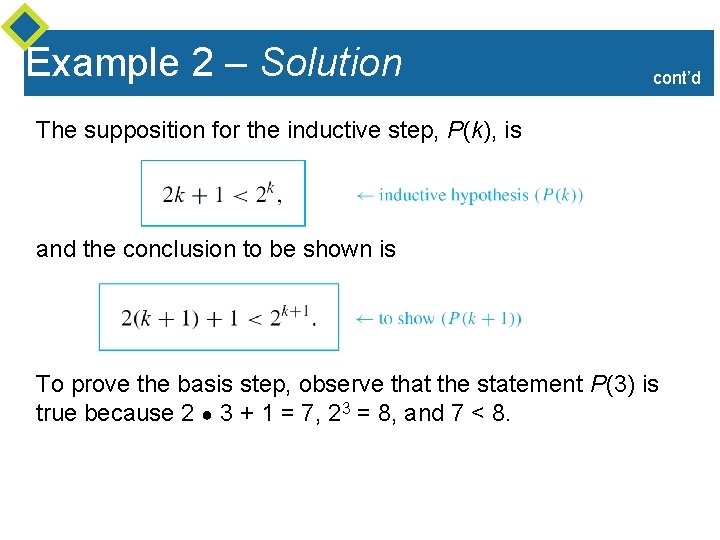 Example 2 – Solution

cont'd

The supposition for the inductive step, $P(k)$, is

$2k + 1 < 2^k,$ ← inductive hypothesis ($P(k)$)

and the conclusion to be shown is

$2(k + 1) + 1 < 2^{k+1}.$ ← to show ($P(k + 1)$)

To prove the basis step, observe that the statement $P(3)$ is true because $2 \bullet 3 + 1 = 7$, $2^3 = 8$, and $7 < 8$.